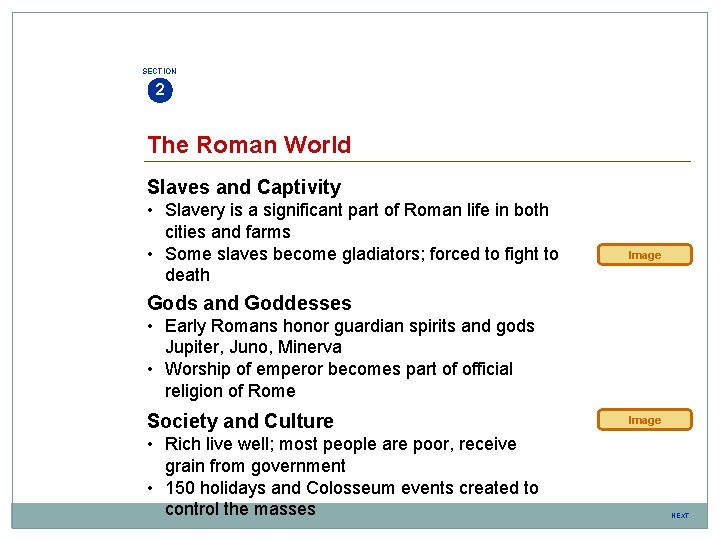 SECTION
2

The Roman World

Slaves and Captivity
• Slavery is a significant part of Roman life in both cities and farms
• Some slaves become gladiators; forced to fight to death

Image

Gods and Goddesses
• Early Romans honor guardian spirits and gods Jupiter, Juno, Minerva
• Worship of emperor becomes part of official religion of Rome

Society and Culture
• Rich live well; most people are poor, receive grain from government
• 150 holidays and Colosseum events created to control the masses

Image

NEXT